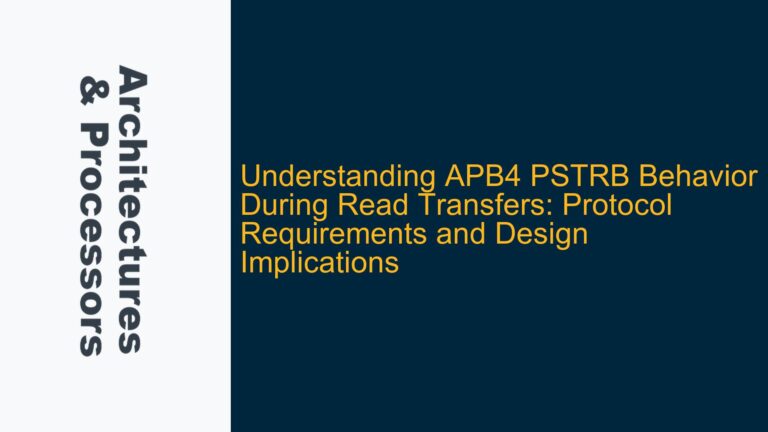 Architectures & Processors

Understanding APB4 PSTRB Behavior During Read Transfers: Protocol Requirements and Design Implications